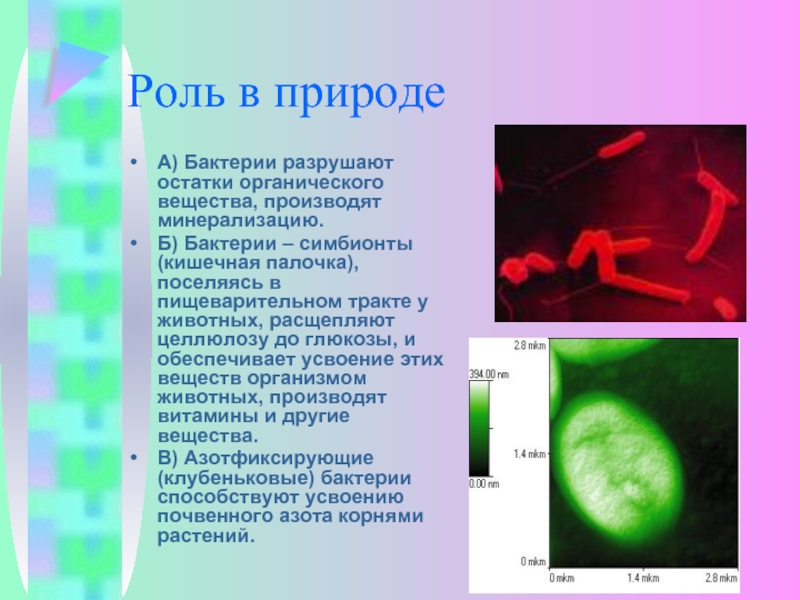 Роль в природе

• А) Бактерии разрушают остатки органического вещества, производят минерализацию.

• Б) Бактерии – симбионты (кишечная палочка), поселяясь в пищеварительном тракте у животных, расщепляют целлюлозу до глюкозы, и обеспечивает усвоение этих веществ организмом животных, производят витамины и другие вещества.

• В) Азотфиксирующие (клубеньковые) бактерии способствуют усвоению почвенного азота корнями растений.

2.8 mkm
394.00 nm
1.4 mkm
0.00 nm
0 mkm
0 mkm
1.4 mkm
2.8 mkm